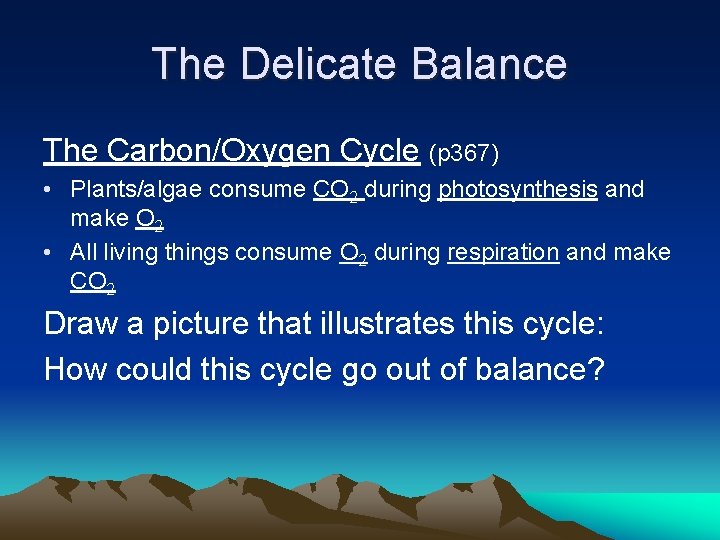 The Delicate Balance

The Carbon/Oxygen Cycle (p367)

• Plants/algae consume $CO_2$ during photosynthesis and make $O_2$
• All living things consume $O_2$ during respiration and make $CO_2$

Draw a picture that illustrates this cycle:

How could this cycle go out of balance?